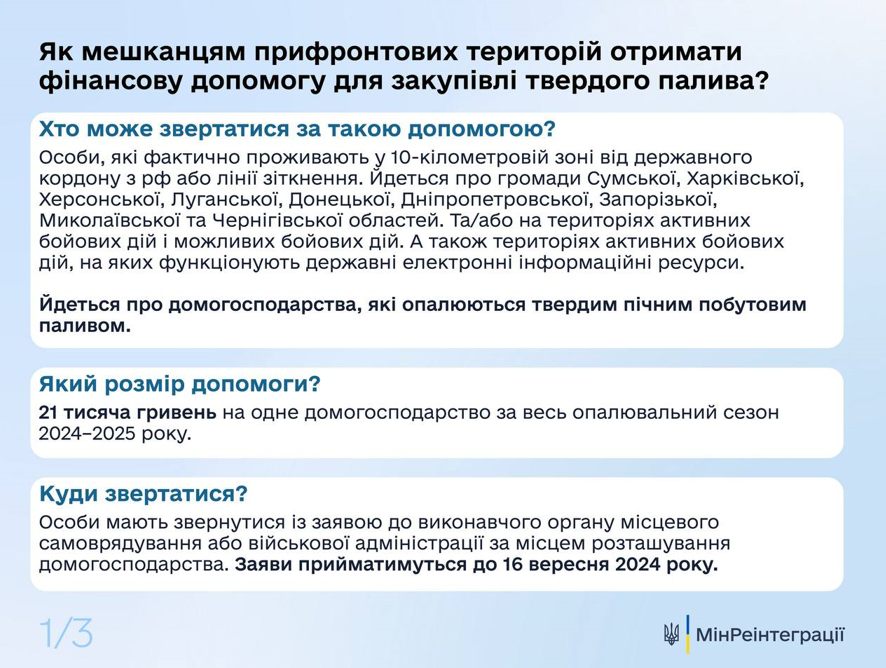 Як мешканцям прифронтових територій отримати фінансову допомогу для закупівлі твердого палива?

Хто може звертатися за такою допомогою?

Особи, які фактично проживають у 10-кілометровій зоні від державного кордону з рф або лінії зіткнення. Йдеться про громади Сумської, Харківської, Херсонської, Луганської, Донецької, Дніпропетровської, Запорізької, Миколаївської та Чернігівської областей. Та/або на територіях активних бойових дій і можливих бойових дій. А також територіях активних бойових дій, на яких функціонують державні електронні інформаційні ресурси.

Йдеться про домогосподарства, які опалюються твердим пічним побутовим паливом.

Який розмір допомоги?

21 тисяча гривень на одне домогосподарство за весь опалювальний сезон 2024–2025 року.

Куди звертатися?

Особи мають звернутися із заявою до виконавчого органу місцевого самоврядування або військової адміністрації за місцем розташування домогосподарства. Заяви прийматимуться до 16 вересня 2024 року.

1/3

МінРеінтеграції